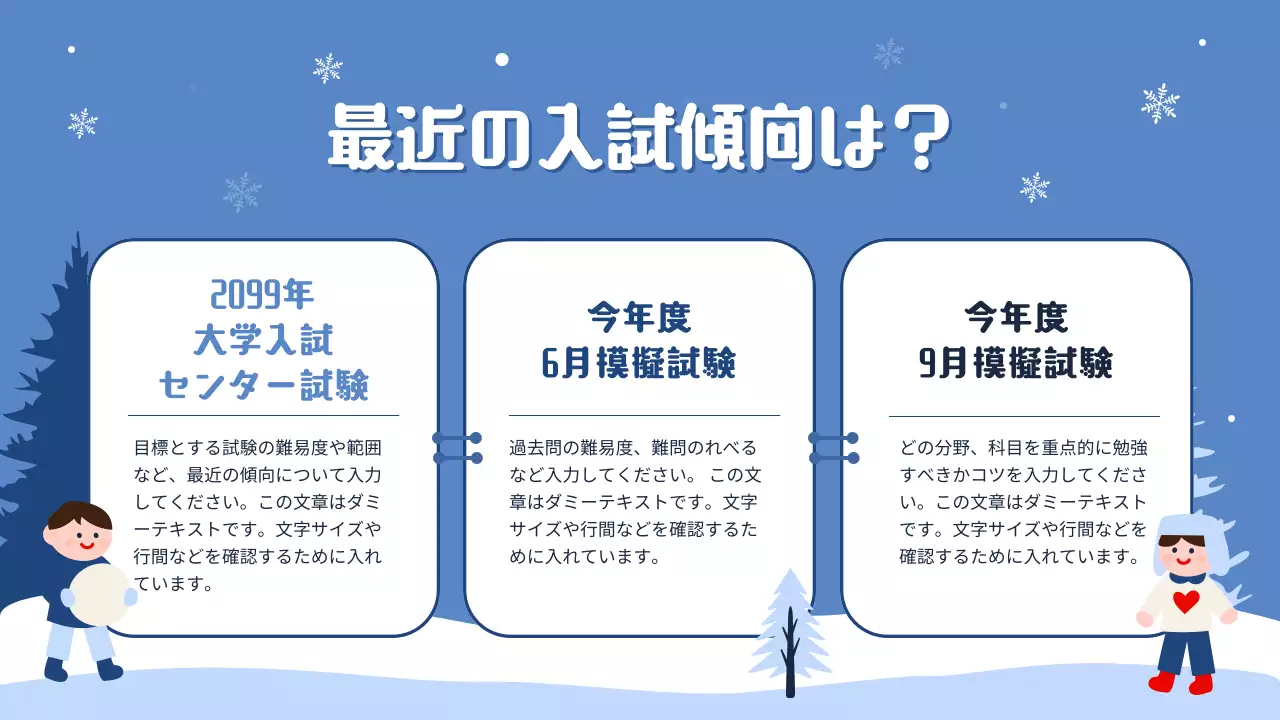 最近の入試傾向は？

2099年
大学入試
センター試験

目標とする試験の難易度や範囲など、最近の傾向について入力してください。この文章はダミーテキストです。文字サイズや行間などを確認するために入れています。

今年度
6月模擬試験

過去問の難易度、難問のれべるなど入力してください。 この文章はダミーテキストです。文字サイズや行間などを確認するために入れています。

今年度
9月模擬試験

どの分野、科目を重点的に勉強すべきかコツを入力してください。この文章はダミーテキストです。文字サイズや行間などを確認するために入れています。